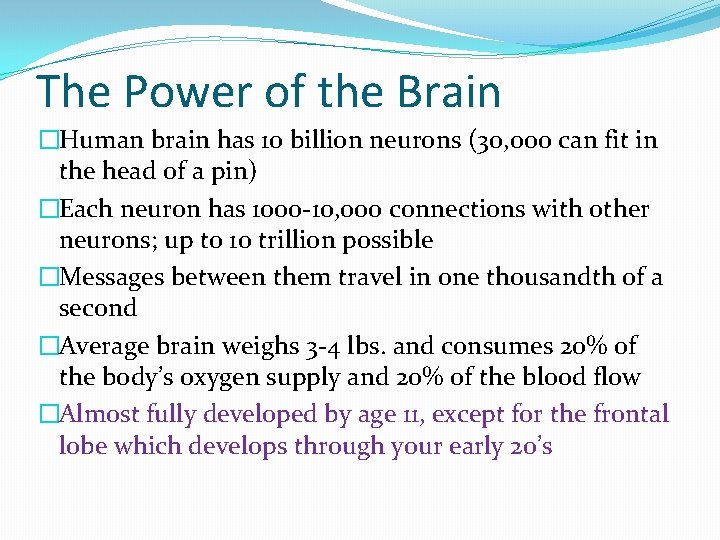 The Power of the Brain

□Human brain has 10 billion neurons (30,000 can fit in the head of a pin)

□Each neuron has 1000-10,000 connections with other neurons; up to 10 trillion possible

□Messages between them travel in one thousandth of a second

□Average brain weighs 3-4 lbs. and consumes 20% of the body's oxygen supply and 20% of the blood flow

□Almost fully developed by age 11, except for the frontal lobe which develops through your early 20's